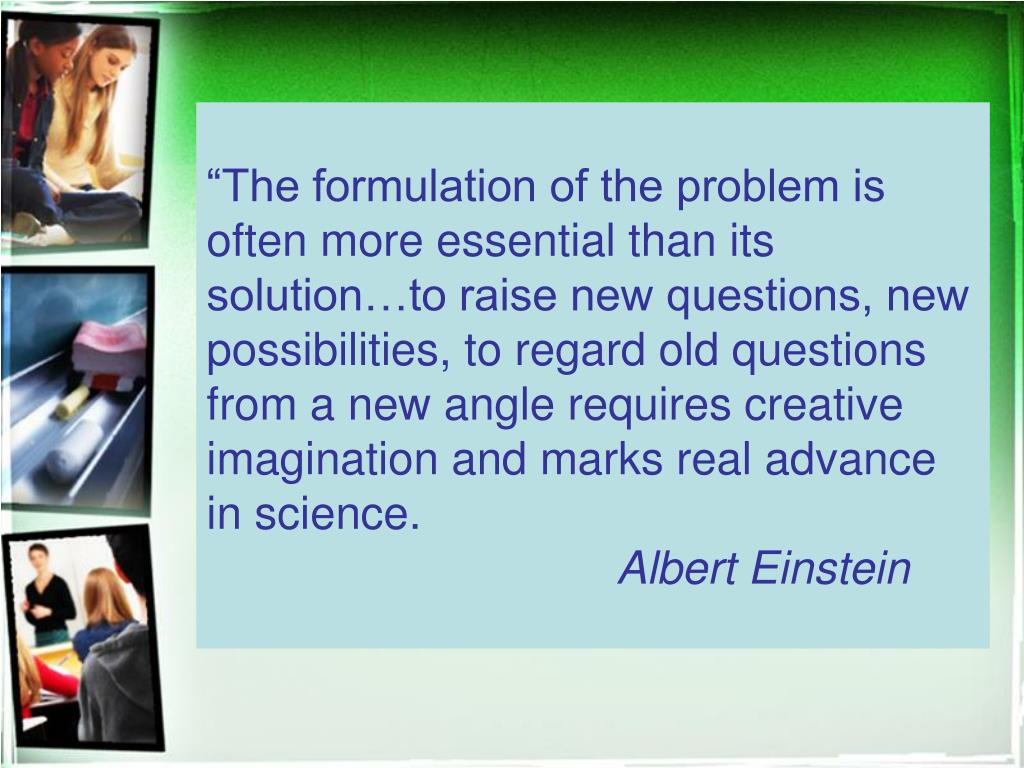 “The formulation of the problem is often more essential than its solution…to raise new questions, new possibilities, to regard old questions from a new angle requires creative imagination and marks real advance in science.

Albert Einstein